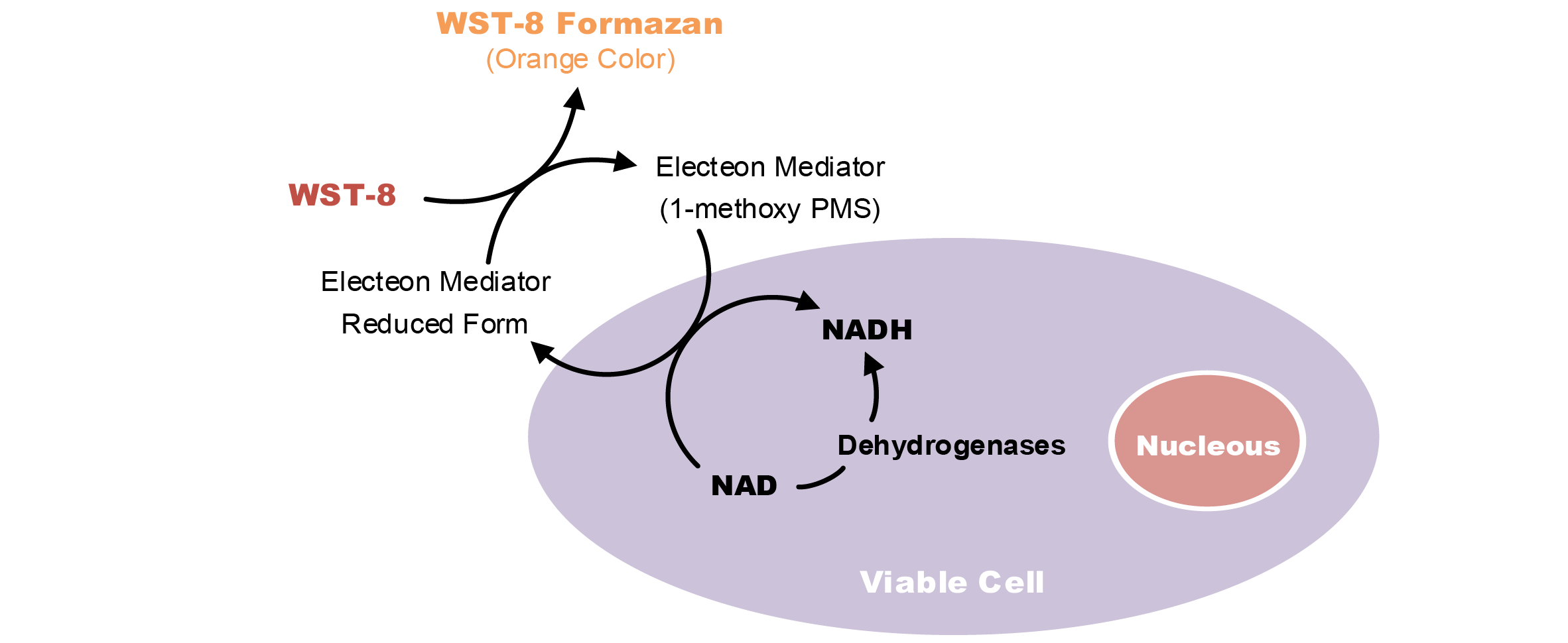 WST-8 Formazan
(Orange Color)

WST-8

Electeon Mediator
(1-methoxy PMS)

Electeon Mediator
Reduced Form

NADH

Dehydrogenases

NAD

Nucleous

Viable Cell